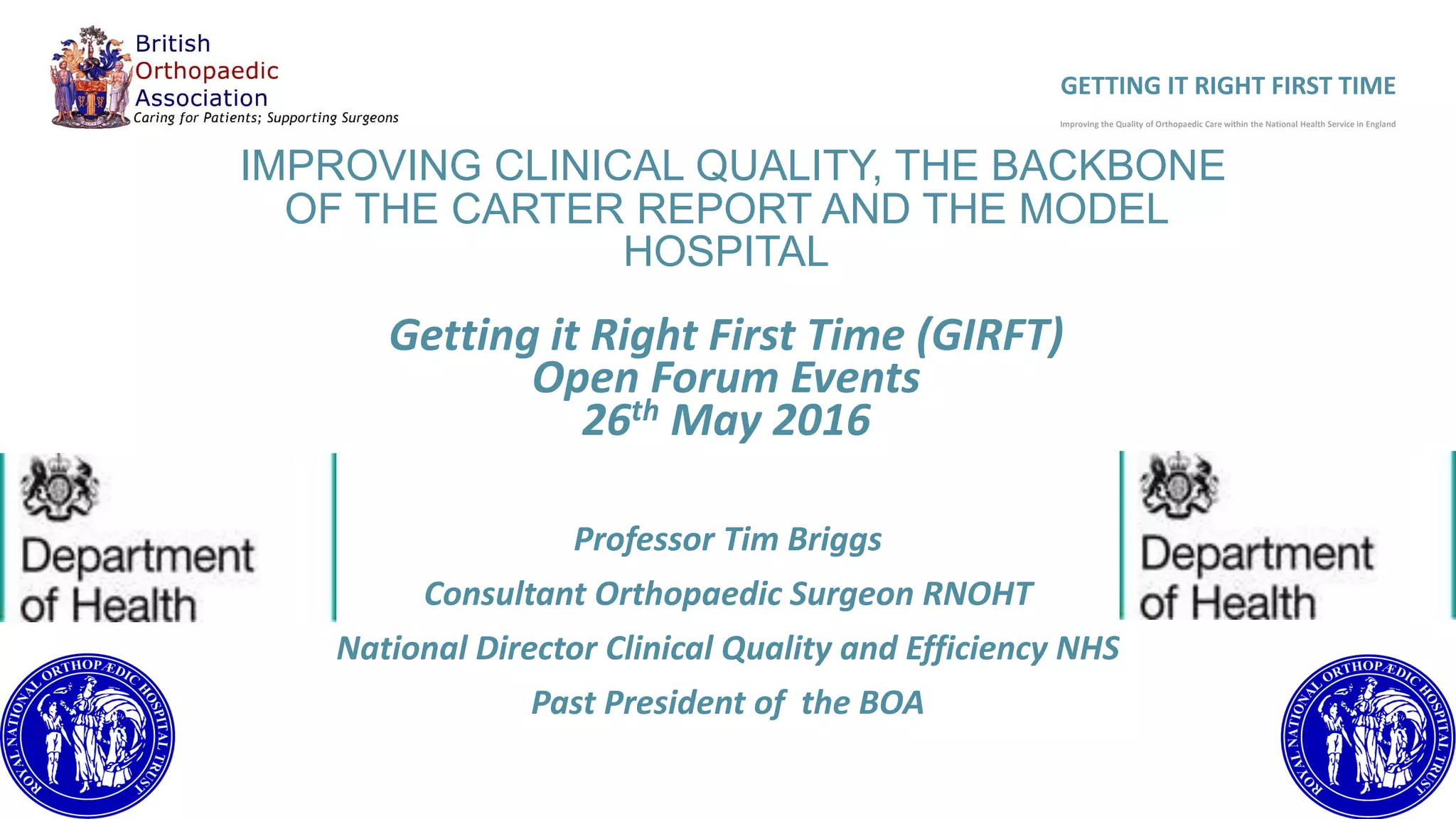 British Orthopaedic Association
Caring for Patients; Supporting Surgeons

GETTING IT RIGHT FIRST TIME

Improving the Quality of Orthopaedic Care within the National Health Service in England

IMPROVING CLINICAL QUALITY, THE BACKBONE OF THE CARTER REPORT AND THE MODEL HOSPITAL

Getting it Right First Time (GIRFT)
Open Forum Events
26$^{th}$ May 2016

Department of Health

Professor Tim Briggs

Consultant Orthopaedic Surgeon RNOHT

National Director Clinical Quality and Efficiency NHS

Past President of the BOA

Department of Health

ROYAL NATIONAL ORTHOPÆDIC HOSPITAL TRUST

ROYAL NATIONAL ORTHOPÆDIC HOSPITAL TRUST